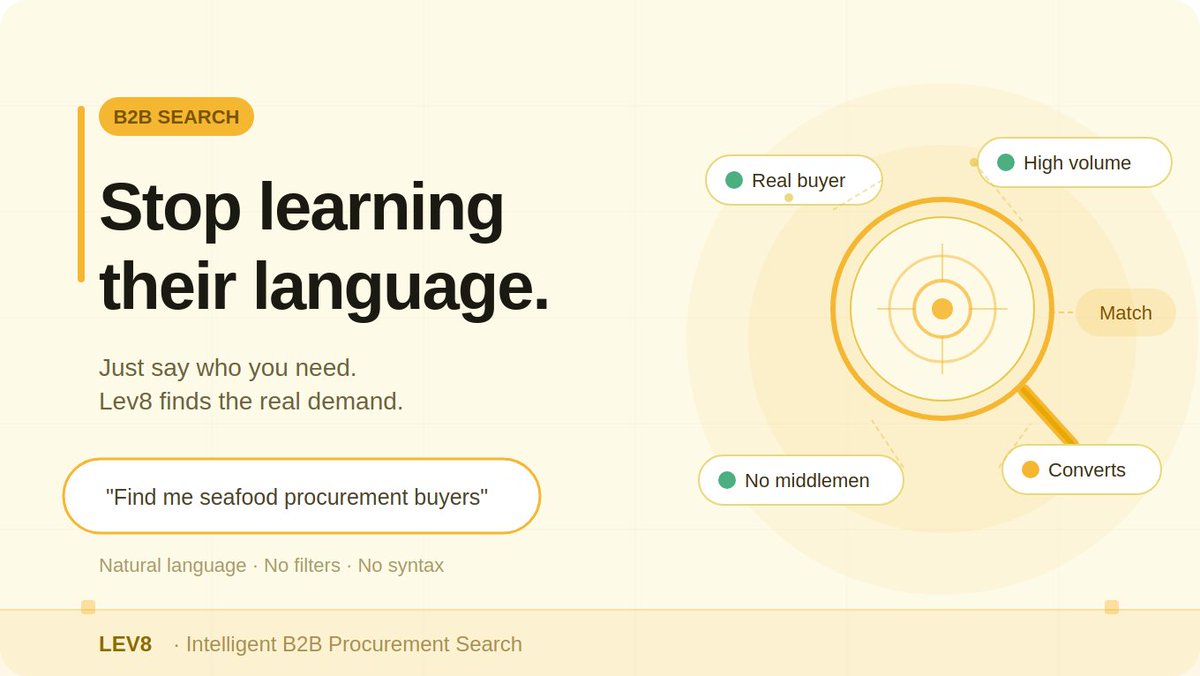 B2B SEARCH

Stop learning their language.

Just say who you need.
Lev8 finds the real demand.

"Find me seafood procurement buyers"

Natural language · No filters · No syntax

Real buyer

High volume

Match

No middlemen

Converts

LEV8 · Intelligent B2B Procurement Search